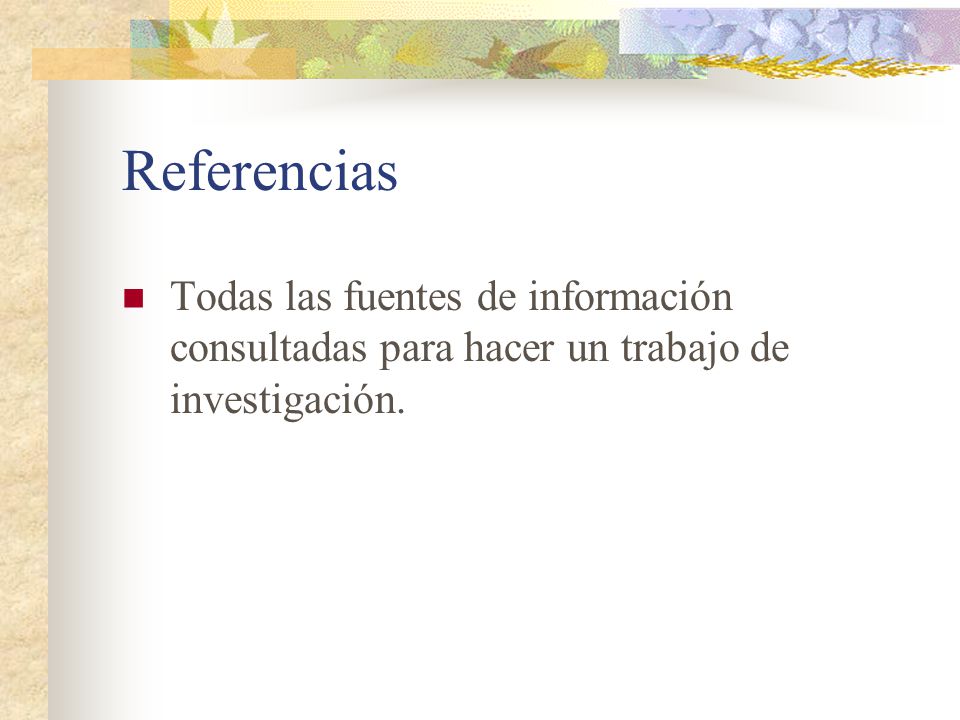 Referencias

Todas las fuentes de información consultadas para hacer un trabajo de investigación.